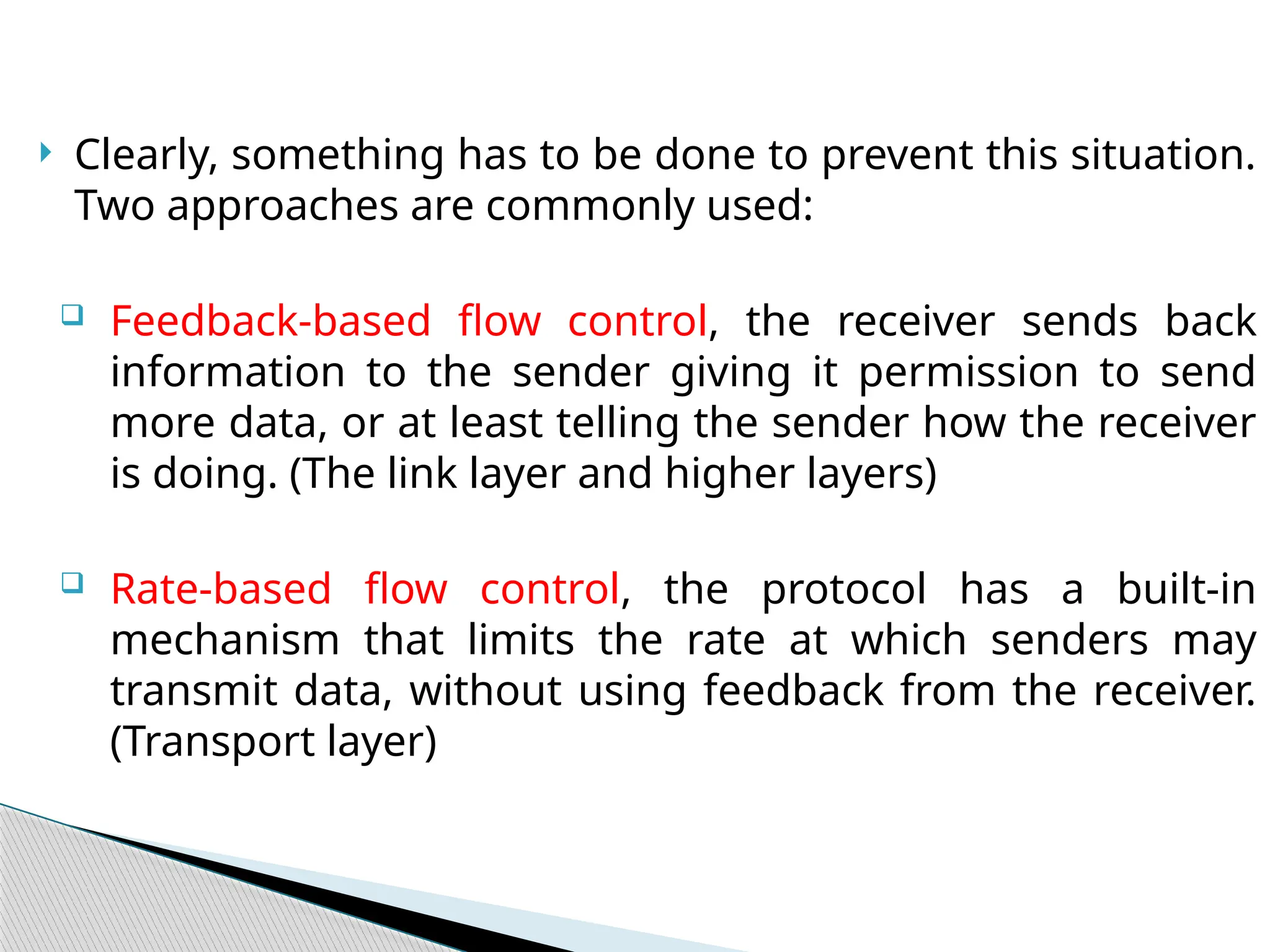 Clearly, something has to be done to prevent this situation. Two approaches are commonly used:

Feedback-based flow control, the receiver sends back information to the sender giving it permission to send more data, or at least telling the sender how the receiver is doing. (The link layer and higher layers)

Rate-based flow control, the protocol has a built-in mechanism that limits the rate at which senders may transmit data, without using feedback from the receiver. (Transport layer)